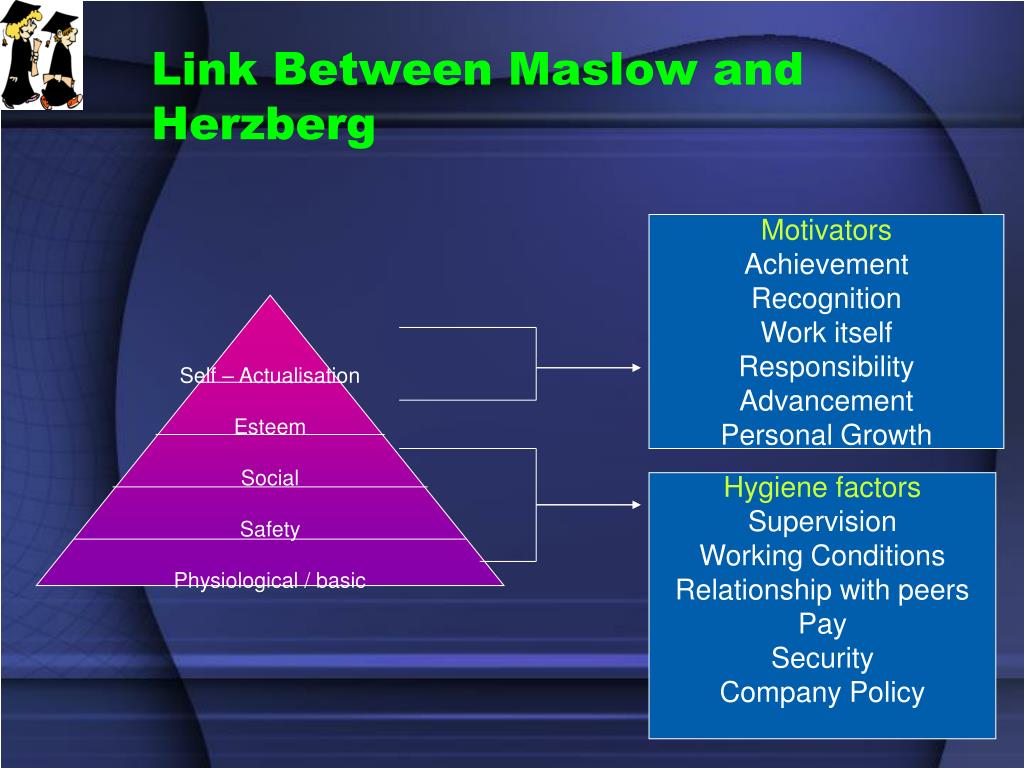 Link Between Maslow and Herzberg

Self – Actualisation
Esteem
Social
Safety
Physiological / basic

Motivators
Achievement
Recognition
Work itself
Responsibility
Advancement
Personal Growth

Hygiene factors
Supervision
Working Conditions
Relationship with peers
Pay
Security
Company Policy